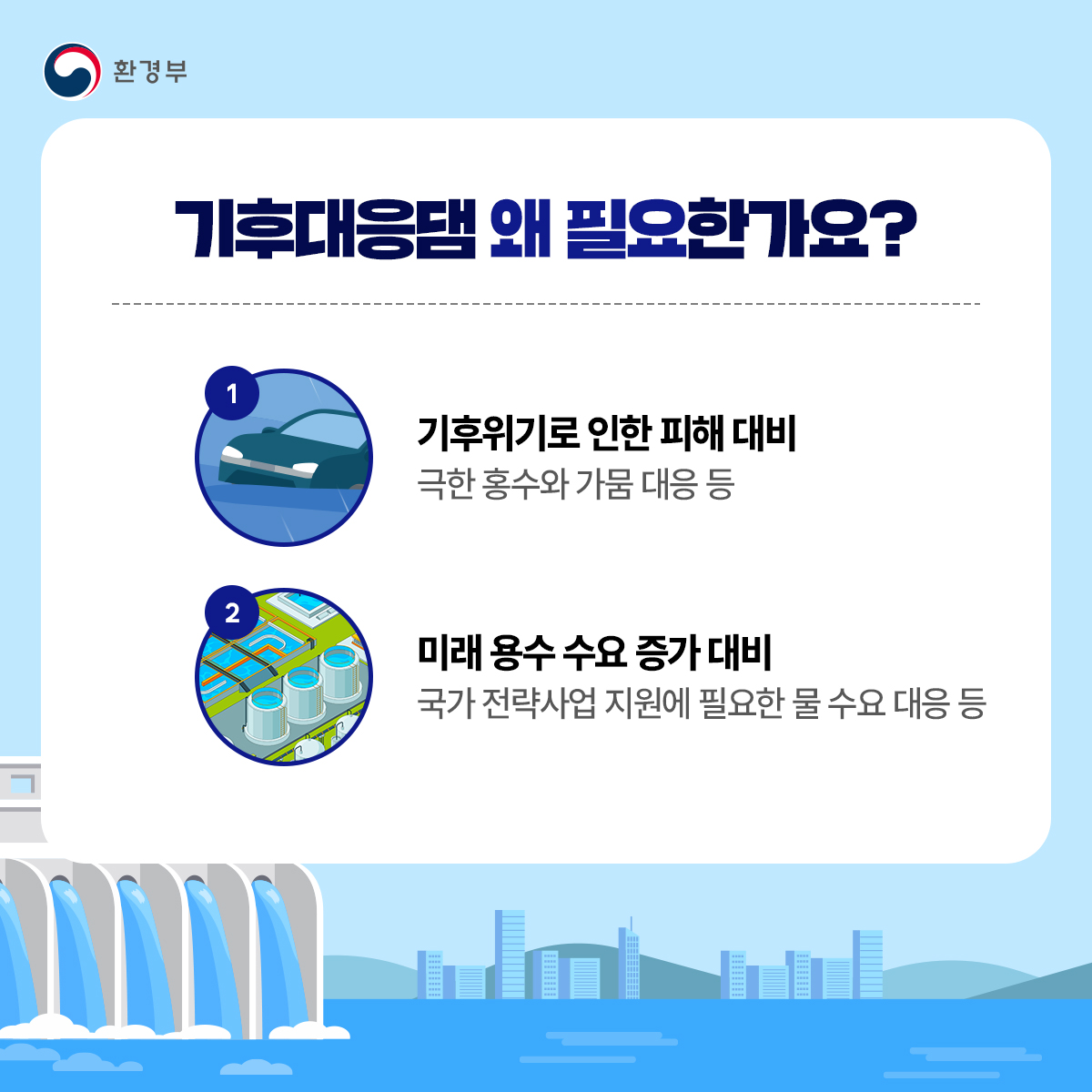 환경부

기후대응댐 왜 필요한가요?

1

기후위기로 인한 피해 대비
극한 홍수와 가뭄 대응 등

2

미래 용수 수요 증가 대비
국가 전략사업 지원에 필요한 물 수요 대응 등